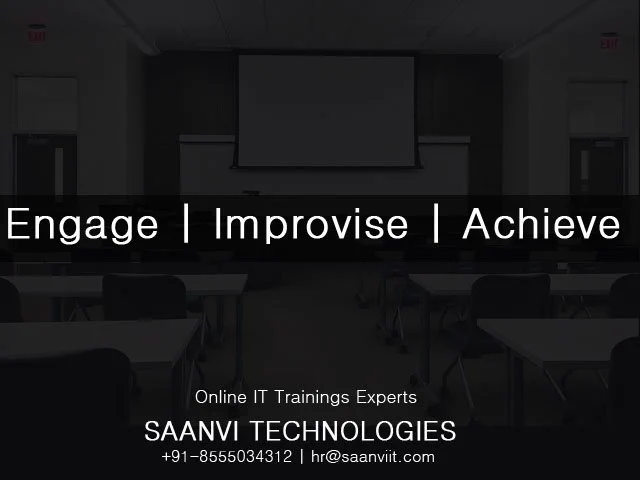 EXIT

EXIT

Engage | Improvise | Achieve

Online IT Trainings Experts

SAANVI TECHNOLOGIES

+91-8555034312 | hr@saanviit.com